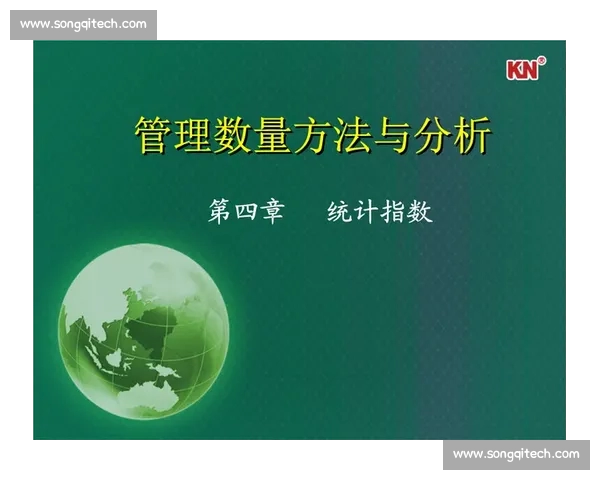 www.songqitech.com

KN®

管理数量方法与分析

第四章 统计指数

www.songqitech.com